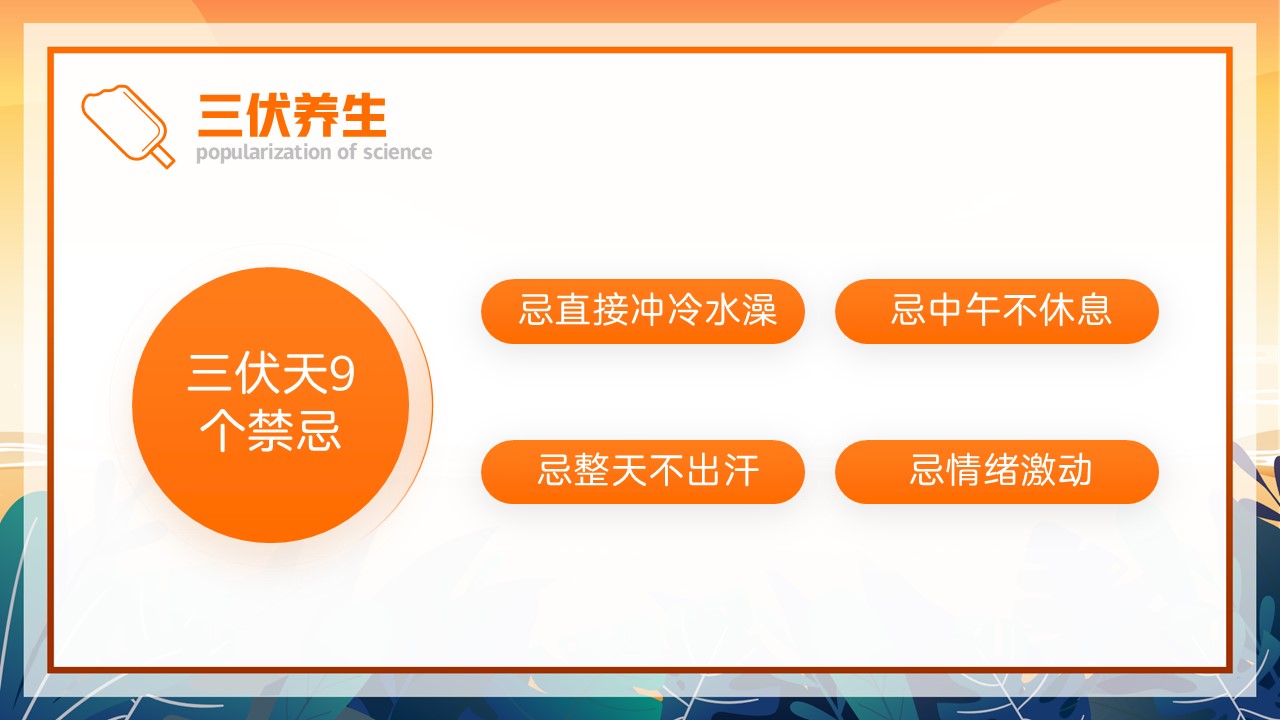 三伏养生
popularization of science

三伏天9个禁忌

忌直接冲冷水澡

忌中午不休息

忌整天不出汗

忌情绪激动